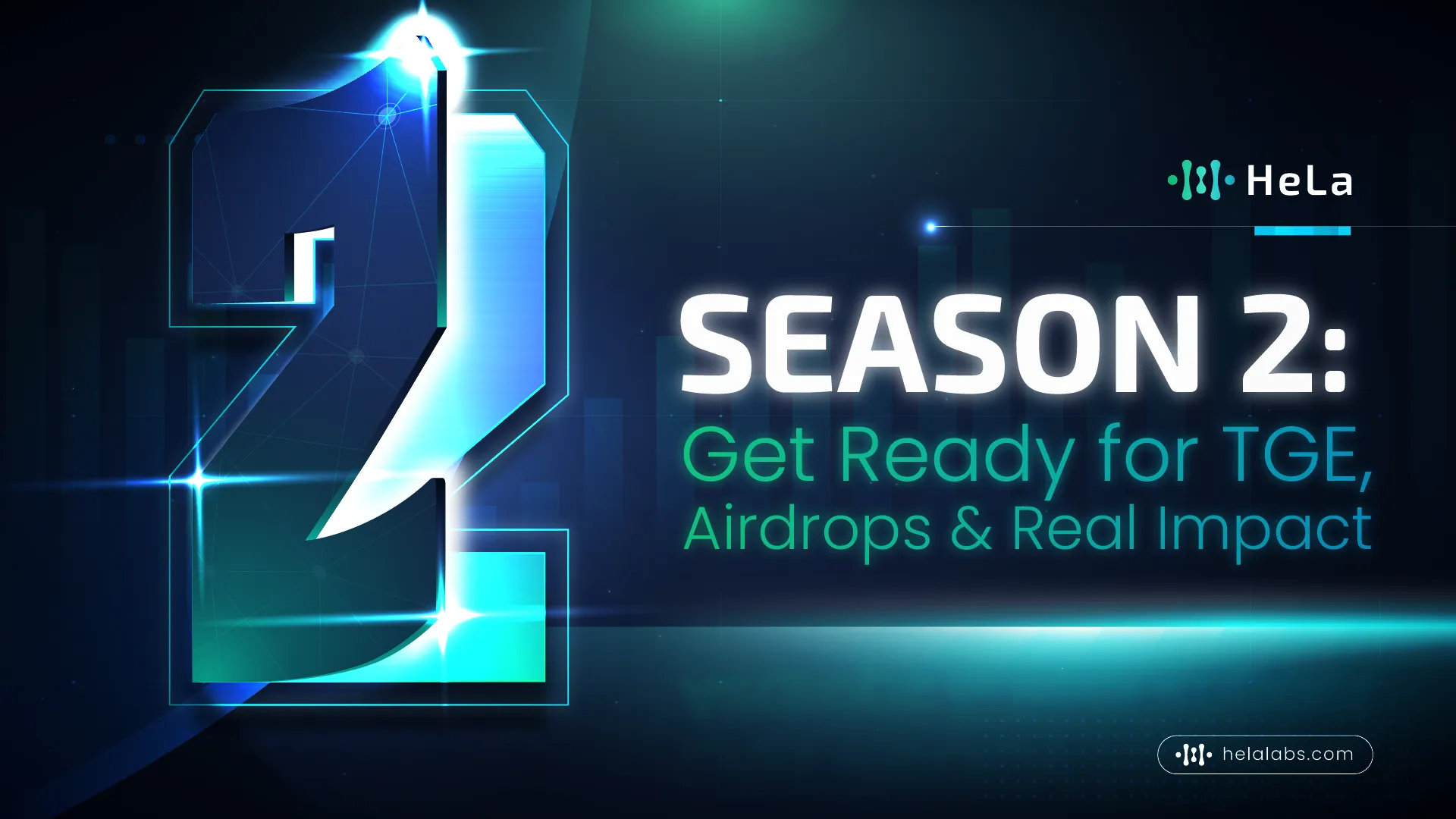 2

HeLa

SEASON 2:
Get Ready for TGE, Airdrops & Real Impact

helalabs.com